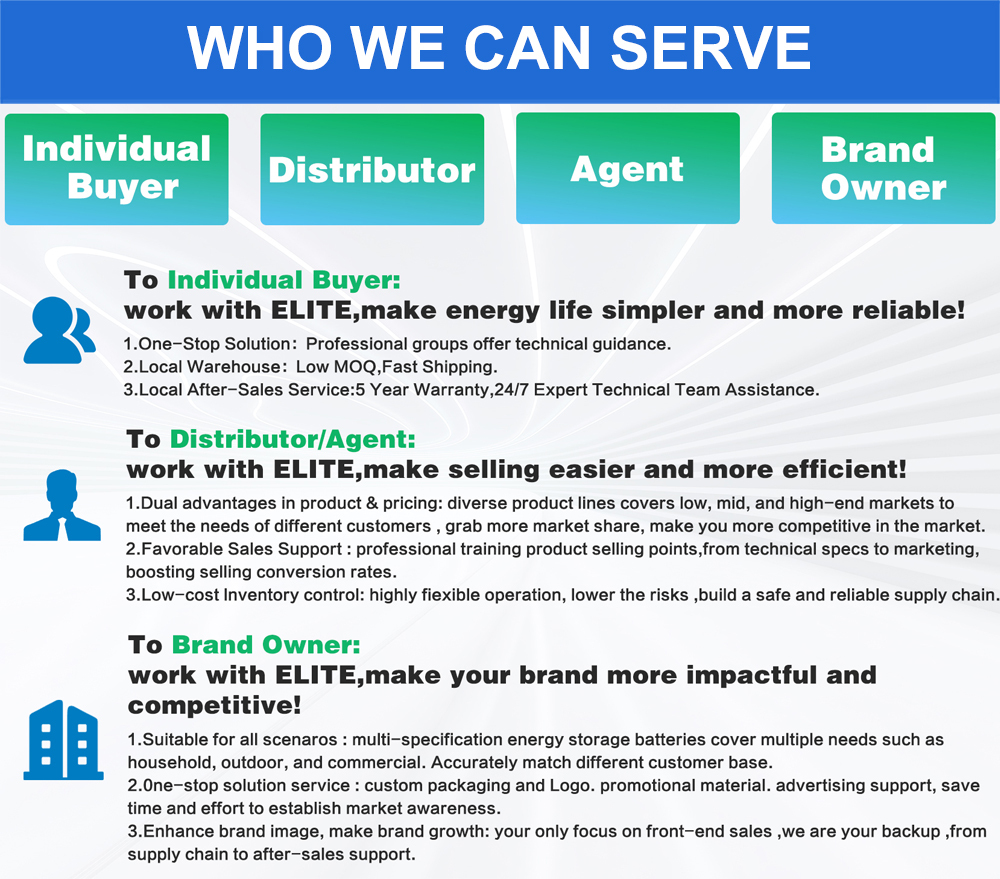 WHO WE CAN SERVE

Individual Buyer

Distributor

Agent

Brand Owner

To Individual Buyer:
work with ELITE,make energy life simpler and more reliable!

1.One-Stop Solution: Professional groups offer technical guidance.
2.Local Warehouse: Low MOQ,Fast Shipping.
3.Local After-Sales Service:5 Year Warranty,24/7 Expert Technical Team Assistance.

To Distributor/Agent:
work with ELITE,make selling easier and more efficient!

1.Dual advantages in product & pricing: diverse product lines covers low, mid, and high-end markets to meet the needs of different customers , grab more market share, make you more competitive in the market.
2.Favorable Sales Support : professional training product selling points,from technical specs to marketing, boosting selling conversion rates.
3.Low-cost Inventory control: highly flexible operation, lower the risks ,build a safe and reliable supply chain.

To Brand Owner:
work with ELITE,make your brand more impactful and competitive!

1.Suitable for all scenaros : multi-specification energy storage batteries cover multiple needs such as household, outdoor, and commercial. Accurately match different customer base.
2.One-stop solution service : custom packaging and Logo. promotional material. advertising support, save time and effort to establish market awareness.
3.Enhance brand image, make brand growth: your only focus on front-end sales ,we are your backup ,from supply chain to after-sales support.